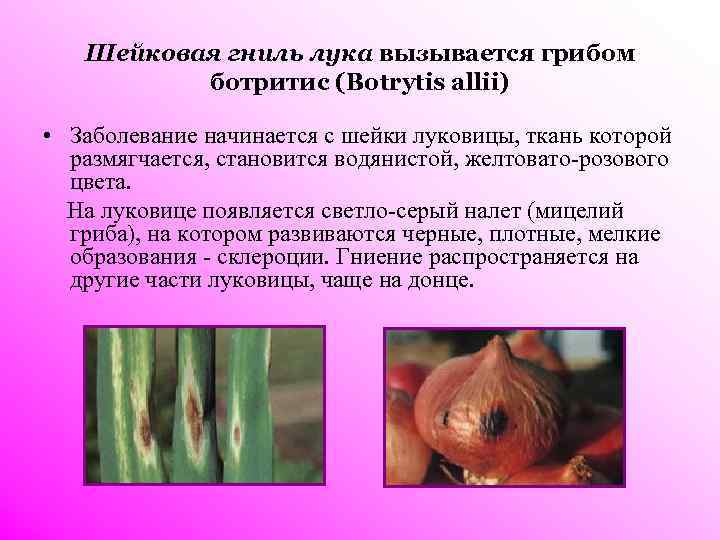 Шейковая гниль лука вызывается грибом ботритис (Botrytis allii)

• Заболевание начинается с шейки луковицы, ткань которой размягчается, становится водянистой, желтовато-розового цвета.

На луковице появляется светло-серый налет (мицелий гриба), на котором развиваются черные, плотные, мелкие образования - склероции. Гниение распространяется на другие части луковицы, чаще на донце.